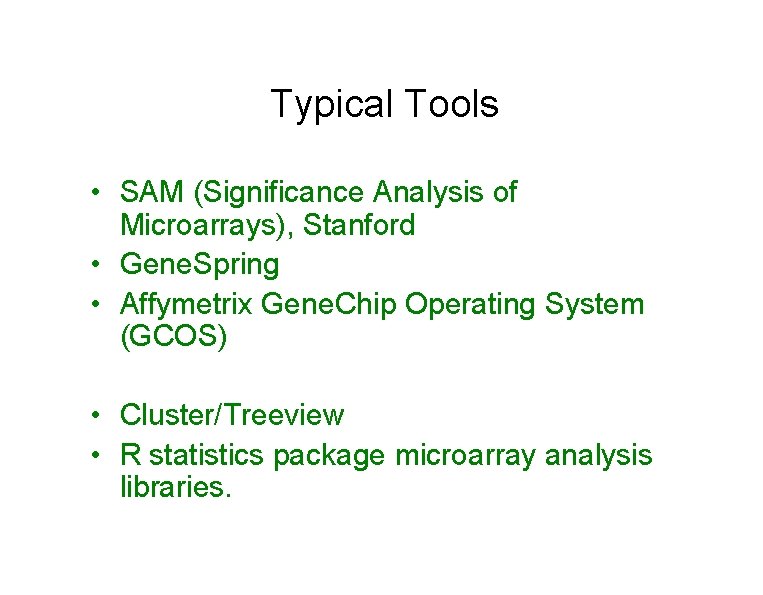 Typical Tools

• SAM (Significance Analysis of Microarrays), Stanford
• GeneSpring
• Affymetrix GeneChip Operating System (GCOS)

• Cluster/Treeview
• R statistics package microarray analysis libraries.